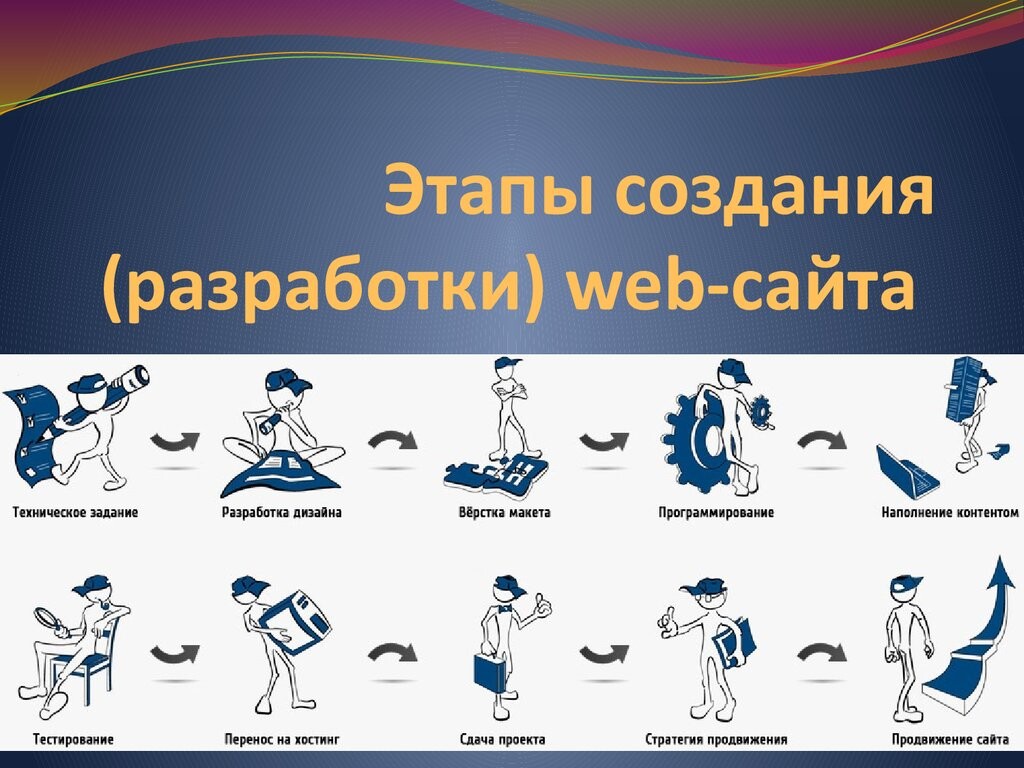 Этапы создания (разработки) web-сайта

Техническое задание
Разработка дизайна
Вёрстка макета
Программирование
Наполнение контентом

Тестирование
Перенос на хостинг
Сдача проекта
Стратегия продвижения
Продвижение сайта